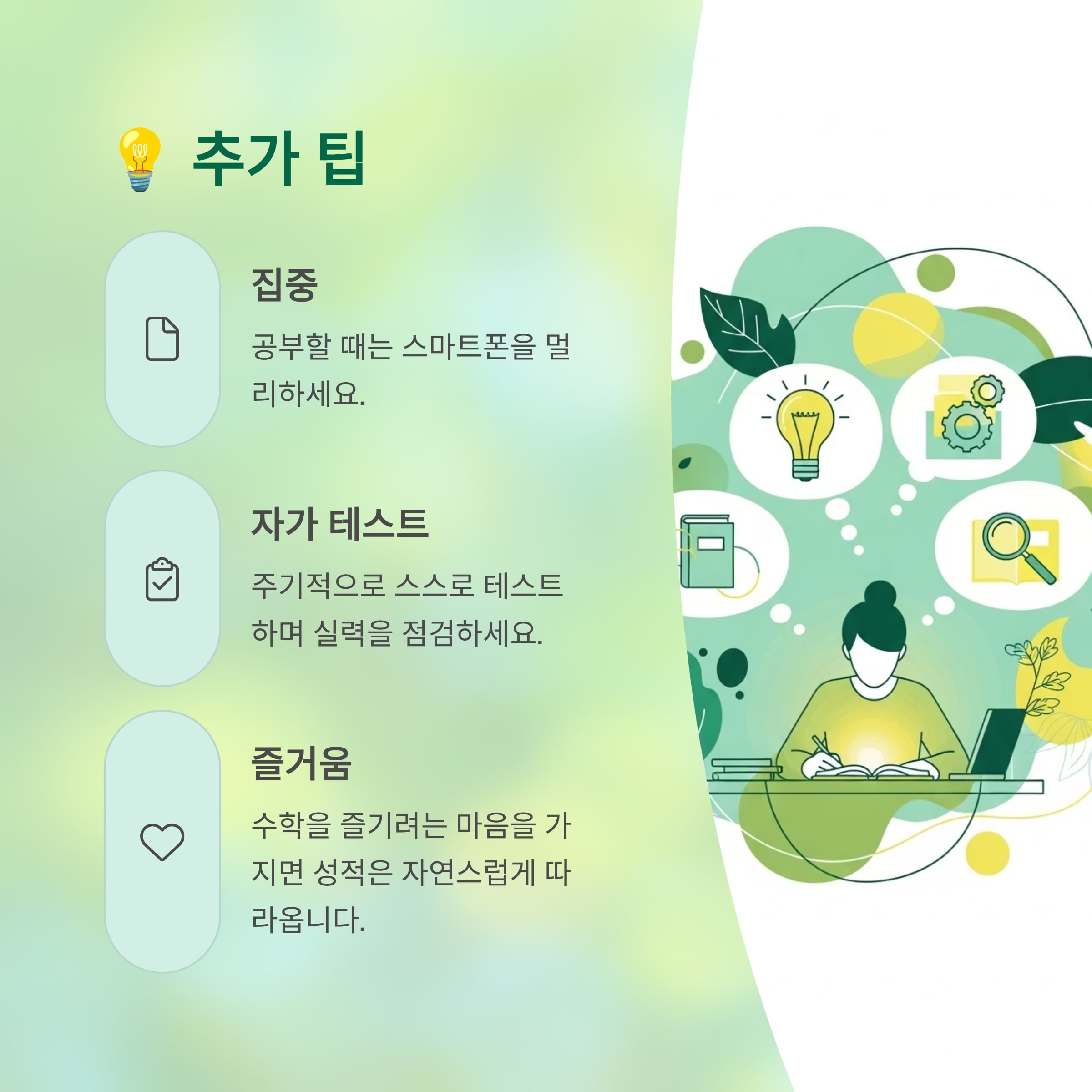 💡 추가 팁

집중

공부할 때는 스마트폰을 멀리하세요.

자가 테스트

주기적으로 스스로 테스트하며 실력을 점검하세요.

즐거움

수학을 즐기려는 마음을 가지면 성적은 자연스럽게 따라옵니다.